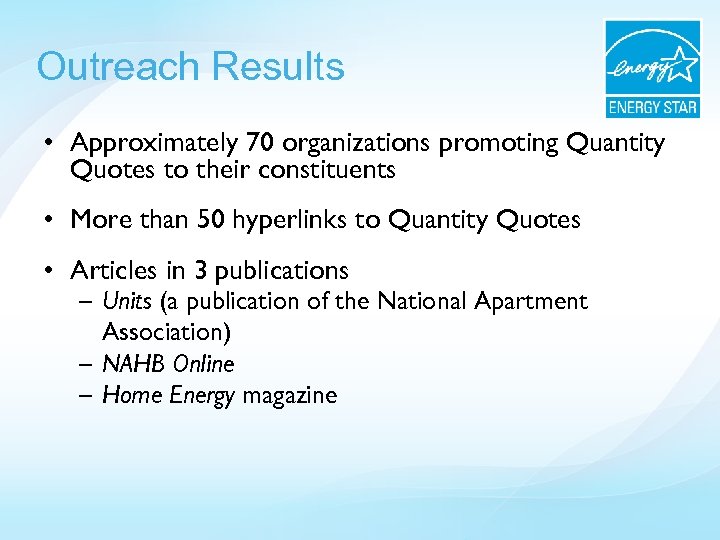 Outreach Results

energy ENERGY STAR

• Approximately 70 organizations promoting Quantity Quotes to their constituents

• More than 50 hyperlinks to Quantity Quotes

• Articles in 3 publications
– Units (a publication of the National Apartment Association)
– NAHB Online
– Home Energy magazine